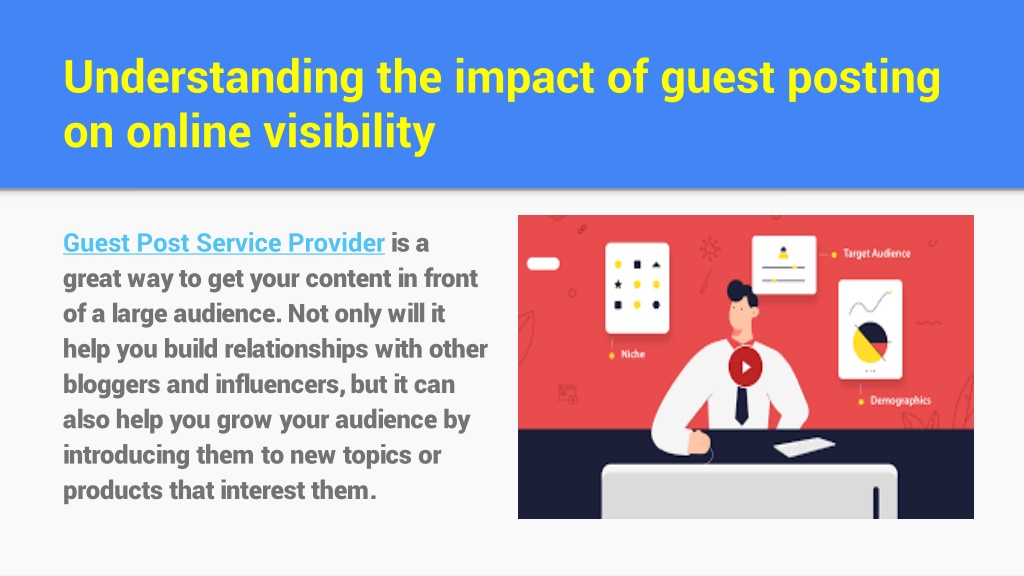 Understanding the impact of guest posting on online visibility

Guest Post Service Provider is a great way to get your content in front of a large audience. Not only will it help you build relationships with other bloggers and influencers, but it can also help you grow your audience by introducing them to new topics or products that interest them.

Target Audience

Niche

Demographics